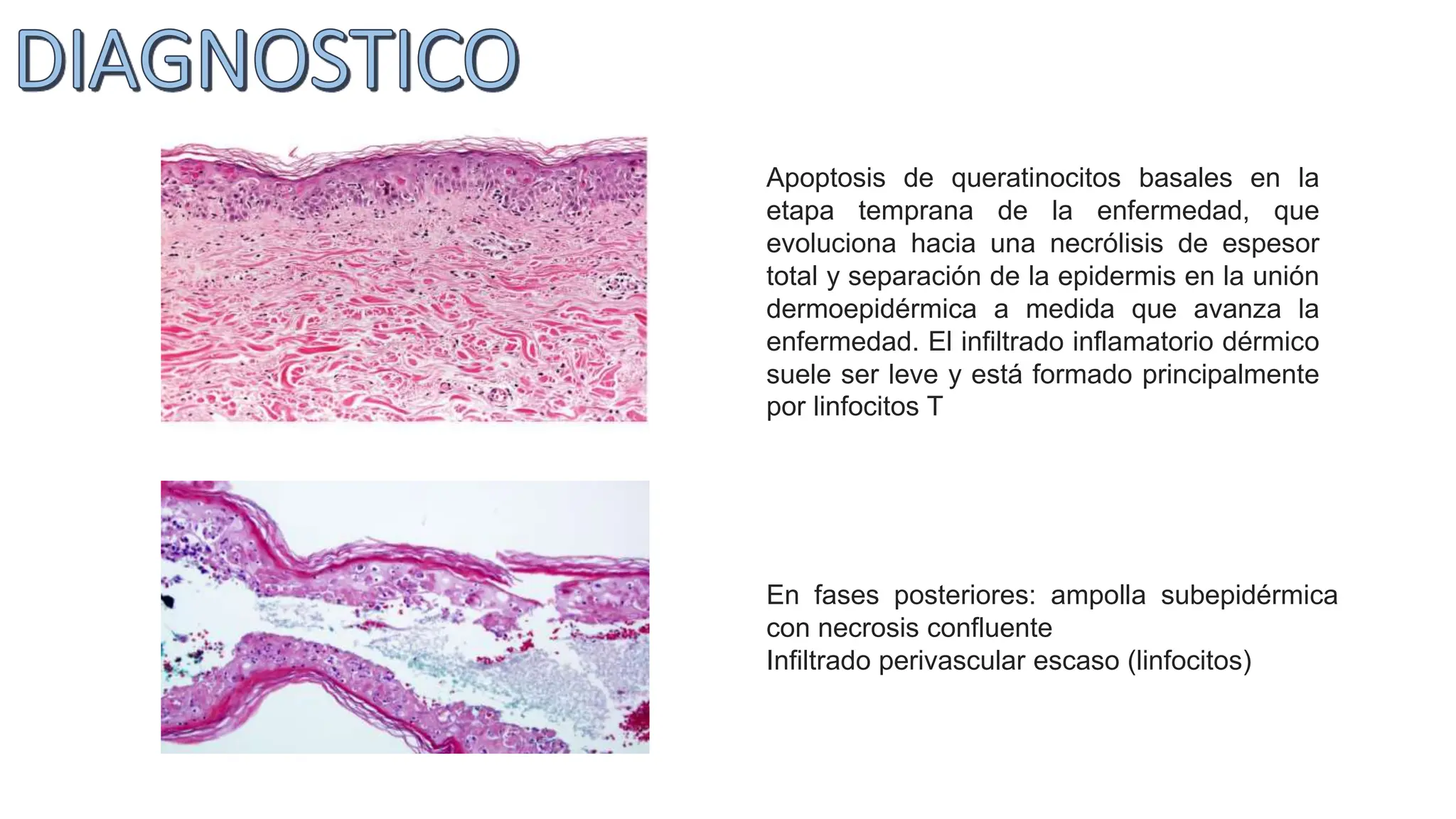 DIAGNOSTICO

Apoptosis de queratinocitos basales en la etapa temprana de la enfermedad, que evoluciona hacia una necrólisis de espesor total y separación de la epidermis en la unión dermoepidérmica a medida que avanza la enfermedad. El infiltrado inflamatorio dérmico suele ser leve y está formado principalmente por linfocitos T

En fases posteriores: ampolla subepidérmica con necrosis confluente
Infiltrado perivascular escaso (linfocitos)